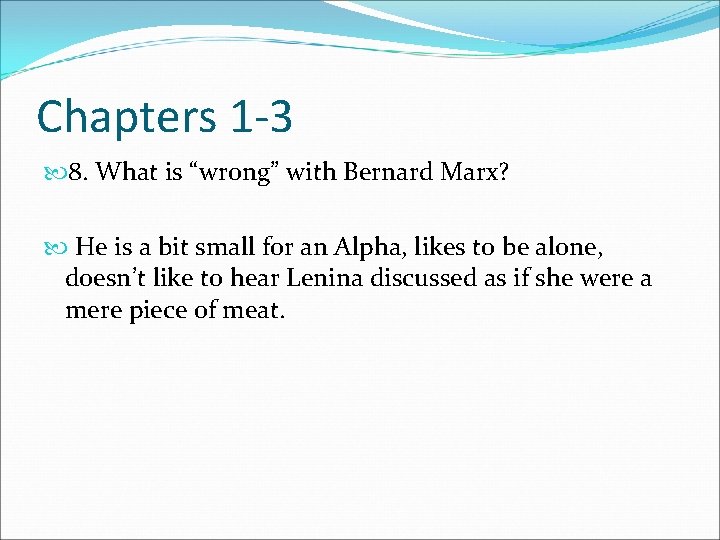 Chapters 1-3

8. What is “wrong” with Bernard Marx?

He is a bit small for an Alpha, likes to be alone, doesn’t like to hear Lenina discussed as if she were a mere piece of meat.